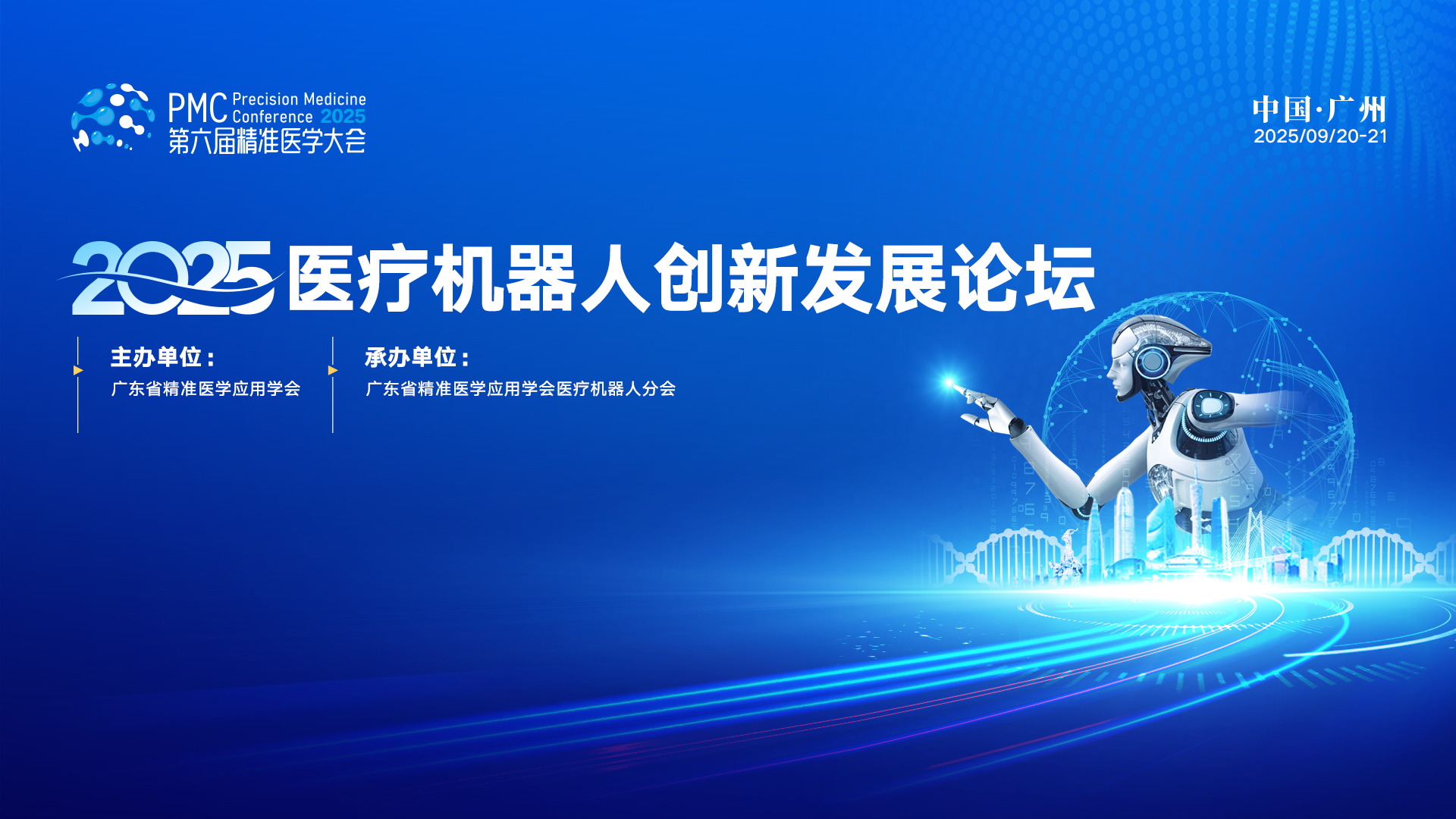 PMC Precision Medicine Conference 2025
第六届精准医学大会

中国·广州
2025/09/20-21

2025医疗机器人创新发展论坛

主办单位：
广东省精准医学应用学会

承办单位：
广东省精准医学应用学会医疗机器人分会